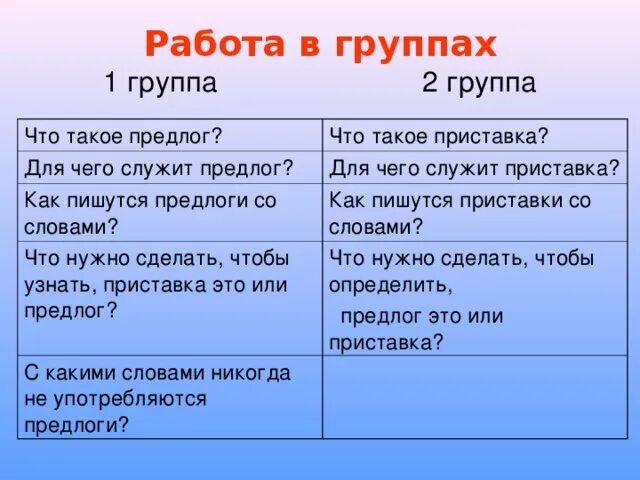 Работа в группах

| 1 группа | 2 группа |
|---|---|
| Что такое предлог? | Что такое приставка? |
| Для чего служит предлог? | Для чего служит приставка? |
| Как пишутся предлоги со словами? | Как пишутся приставки со словами? |
| Что нужно сделать, чтобы узнать, приставка это или предлог? | Что нужно сделать, чтобы определить, предлог это или приставка? |
| С какими словами никогда не употребляются предлоги? | |